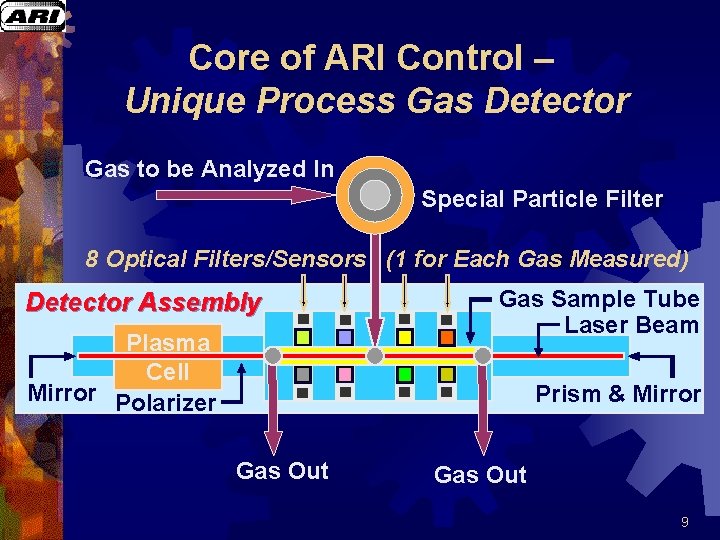 ARI

Core of ARI Control –
Unique Process Gas Detector

Gas to be Analyzed In

Special Particle Filter

8 Optical Filters/Sensors (1 for Each Gas Measured)

Detector Assembly

Gas Sample Tube

Laser Beam

Plasma Cell

Mirror

Polarizer

Prism & Mirror

Gas Out

Gas Out

9